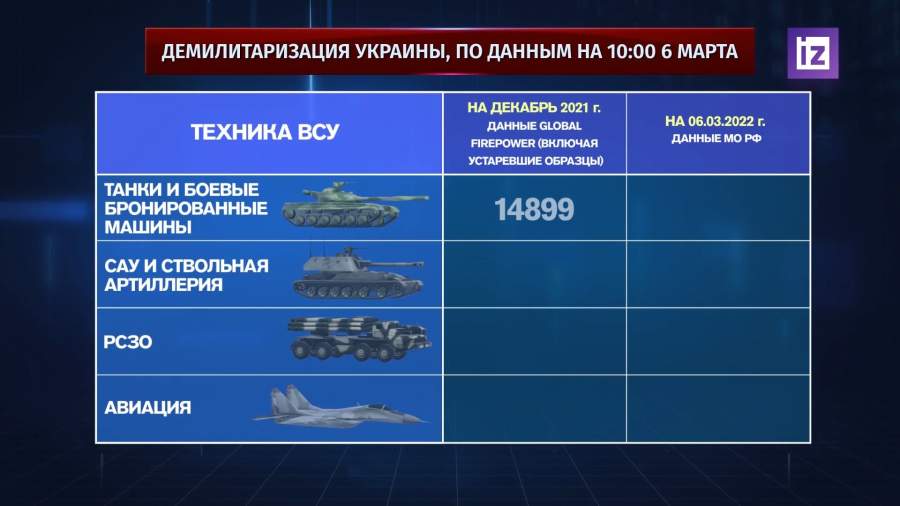 ДЕМИЛИТАРИЗАЦИЯ УКРАИНЫ, ПО ДАННЫМ НА 10:00 6 МАРТА

iz

| ТЕХНИКА ВСУ | НА ДЕКАБРЬ 2021 г. ДАННЫЕ GLOBAL FIREPOWER (ВКЛЮЧАЯ УСТАРЕВШИЕ ОБРАЗЦЫ) | НА 06.03.2022 г. ДАННЫЕ МО РФ |
|---|---|---|
| ТАНКИ И БОЕВЫЕ БРОНИРОВАННЫЕ МАШИНЫ | 14899 | |
| САУ И СТВОЛЬНАЯ АРТИЛЛЕРИЯ | | |
| РСЗО | | |
| АВИАЦИЯ | | |